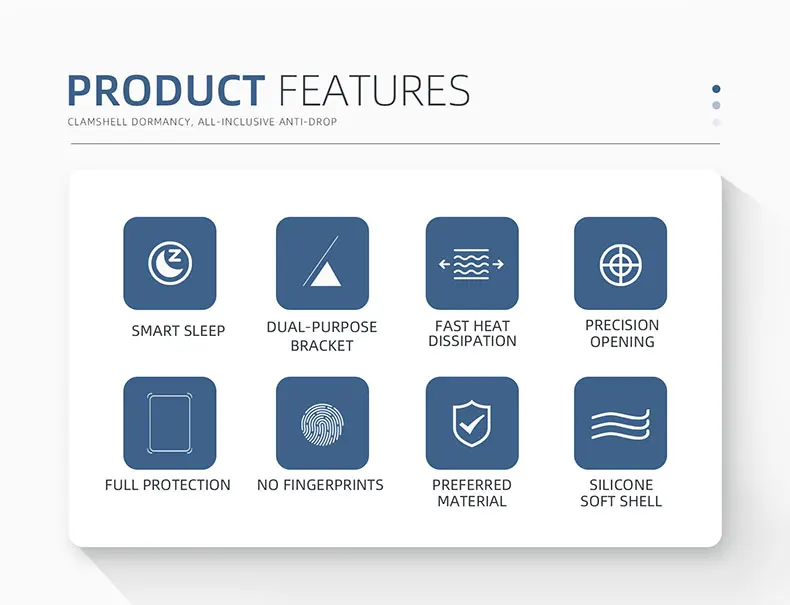 PRODUCT FEATURES

CLAMSHELL DORMANCY, ALL-INCLUSIVE ANTI-DROP

SMART SLEEP

DUAL-PURPOSE BRACKET

FAST HEAT DISSIPATION

PRECISION OPENING

FULL PROTECTION

NO FINGERPRINTS

PREFERRED MATERIAL

SILICONE SOFT SHELL